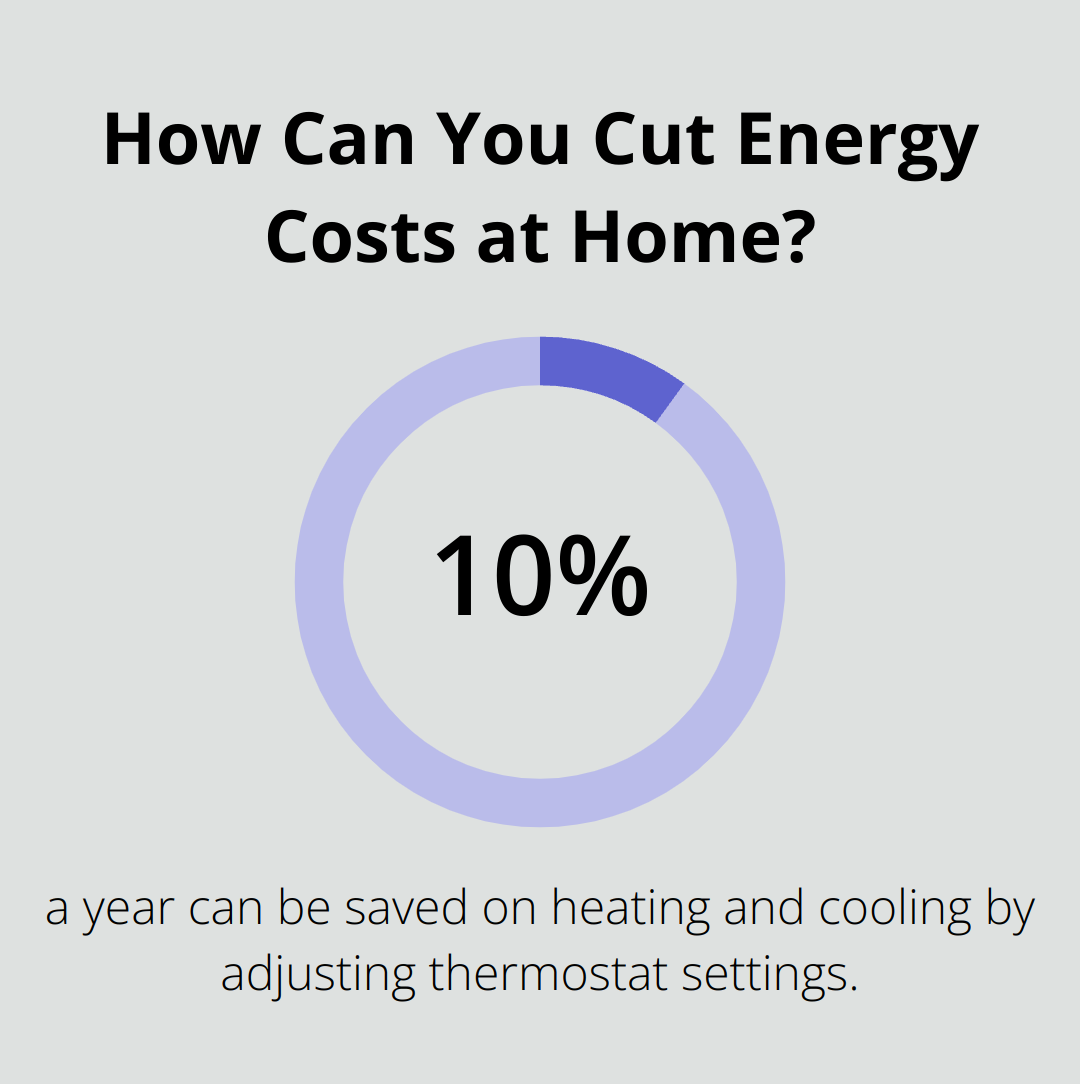 How Can You Cut Energy Costs at Home?

10%

a year can be saved on heating and cooling by adjusting thermostat settings.